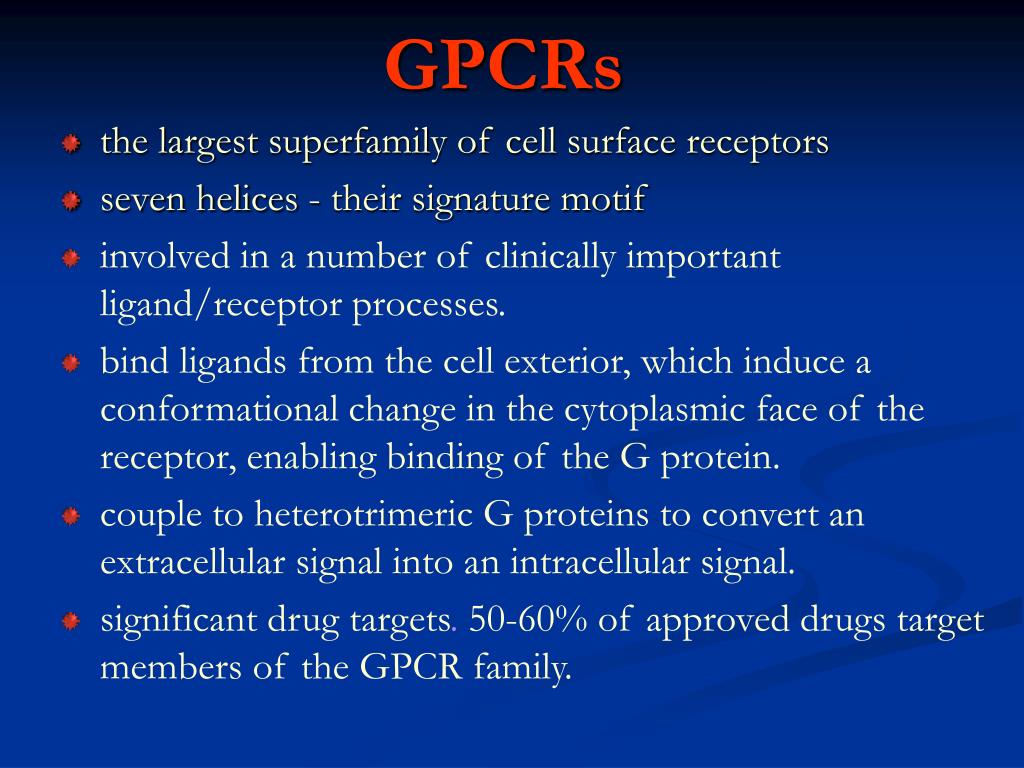 GPCRs

the largest superfamily of cell surface receptors

seven helices - their signature motif

involved in a number of clinically important ligand/receptor processes.

bind ligands from the cell exterior, which induce a conformational change in the cytoplasmic face of the receptor, enabling binding of the G protein.

couple to heterotrimeric G proteins to convert an extracellular signal into an intracellular signal.

significant drug targets. 50-60% of approved drugs target members of the GPCR family.